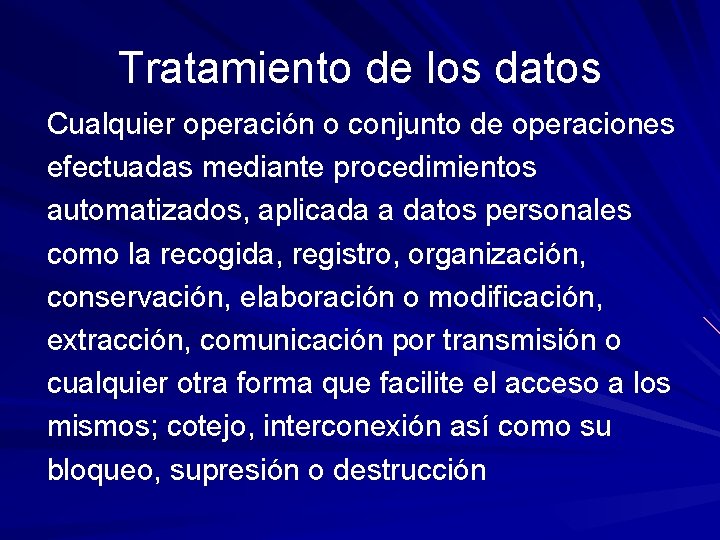 Tratamiento de los datos

Cualquier operación o conjunto de operaciones efectuadas mediante procedimientos automatizados, aplicada a datos personales como la recogida, registro, organización, conservación, elaboración o modificación, extracción, comunicación por transmisión o cualquier otra forma que facilite el acceso a los mismos; cotejo, interconexión así como su bloqueo, supresión o destrucción